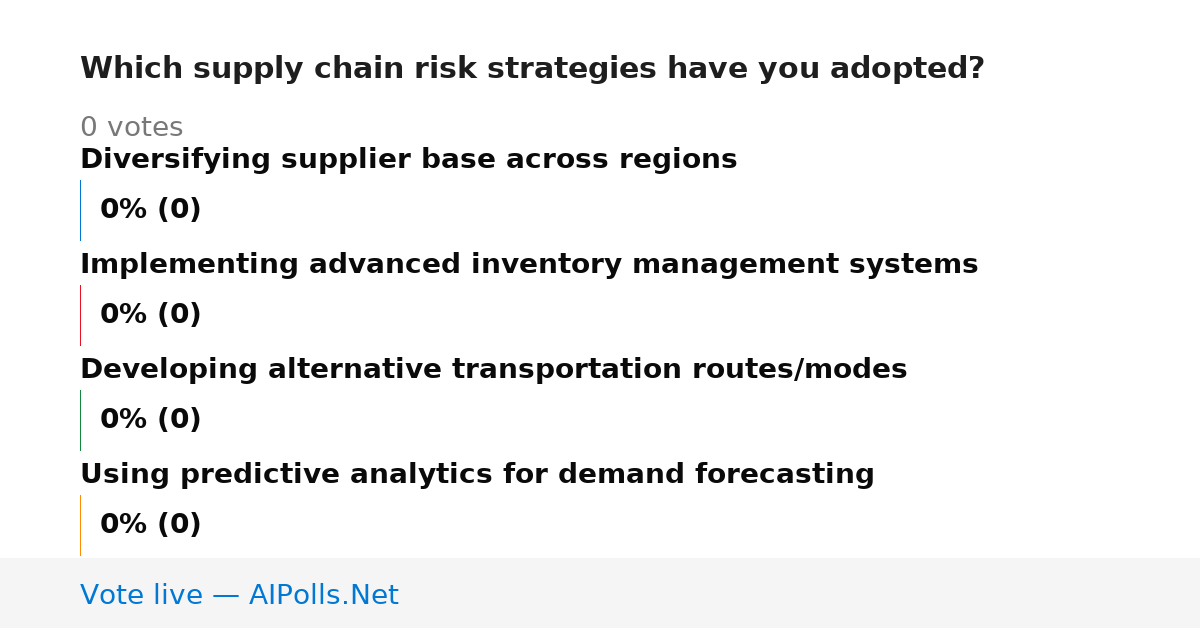 Which supply chain risk strategies have you adopted?

0 votes

Diversifying supplier base across regions

0% (0)

Implementing advanced inventory management systems

0% (0)

Developing alternative transportation routes/modes

0% (0)

Using predictive analytics for demand forecasting

0% (0)

Vote live — AIPolls.Net